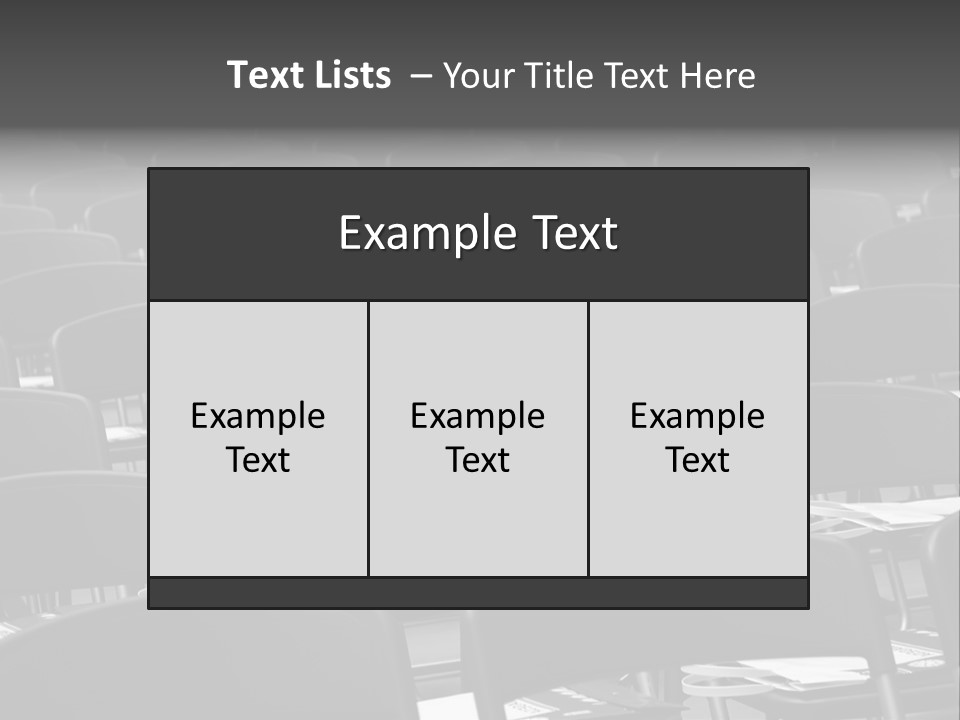 Text Lists – Your Title Text Here

Example Text

Example Text

Example Text

Example Text